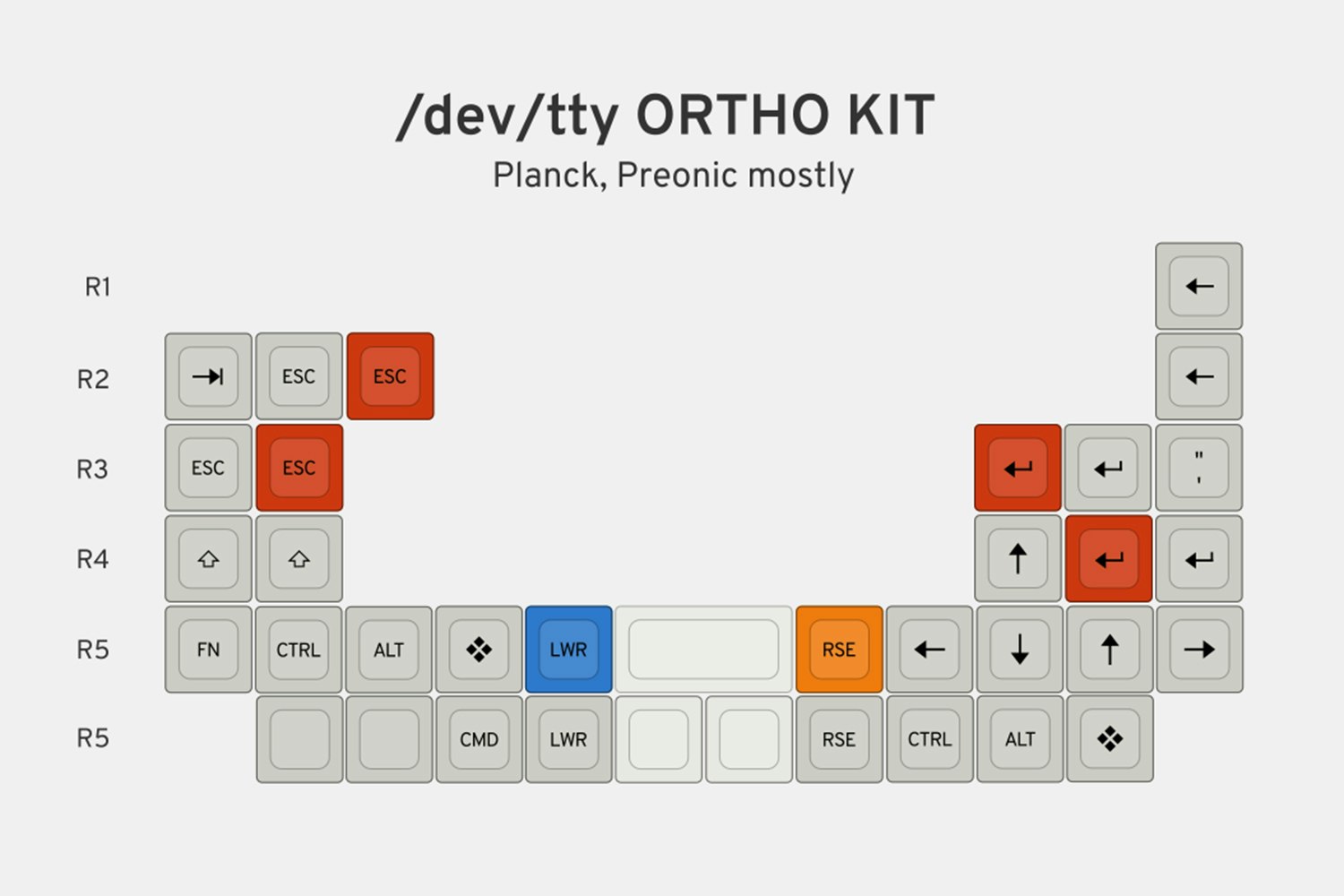 /dev/tty ORTHO KIT
Planck, Preonic mostly

R1 ←

R2 ⇥ ESC ESC ←

R3 ESC ESC ↵ ↵ " '

R4 ⇧ ⇧ ↑ ↵ ↵

R5 FN CTRL ALT ❖ LWR RSE ← ↓ ↑ →

R5 CMD LWR RSE CTRL ALT ❖